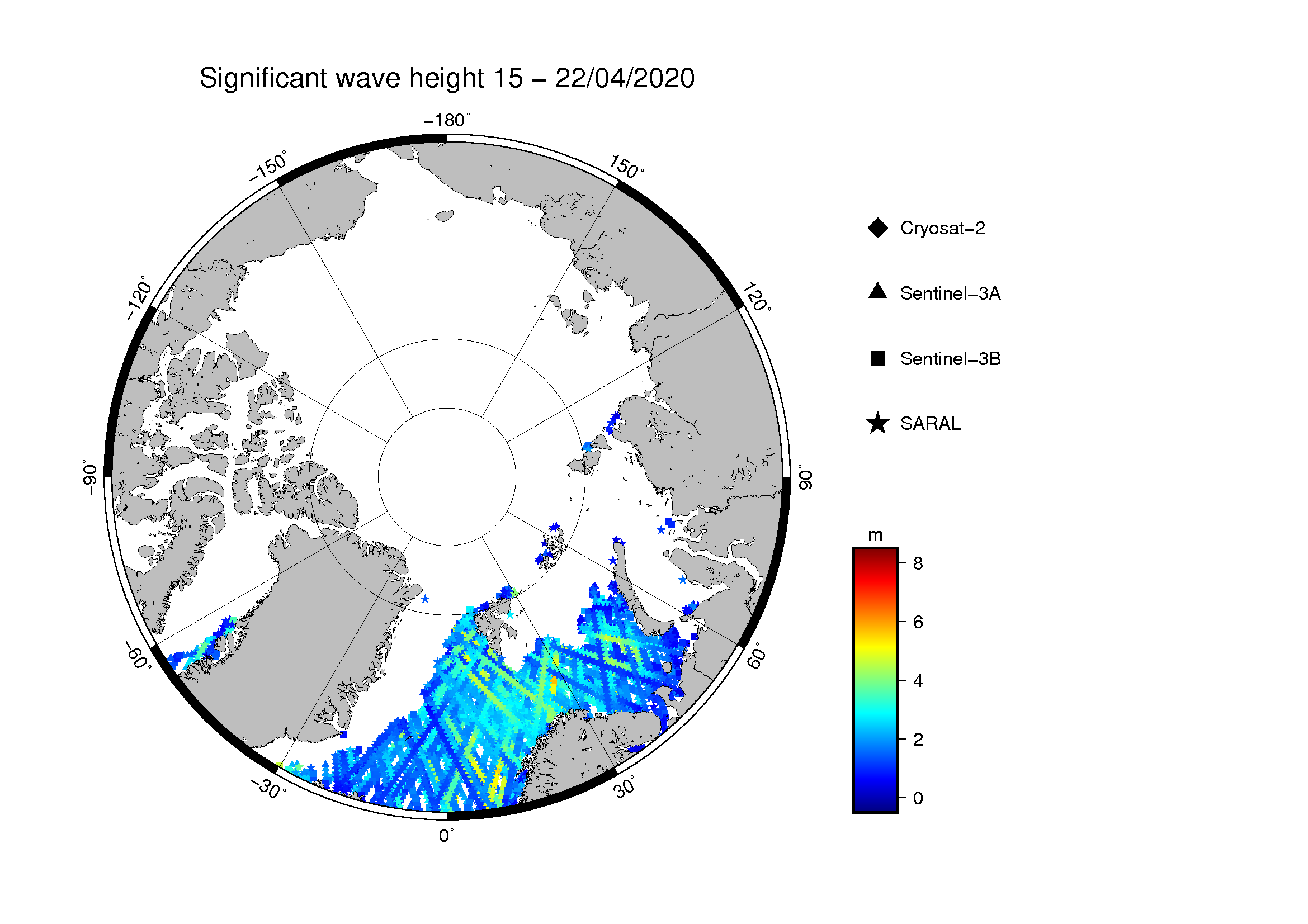 Significant wave height 15 – 22/04/2020

−180°

−150°

150°

−120°

120°

−90°

90°

−60°

60°

−30°

30°

0°

Cryosat−2

Sentinel−3A

Sentinel−3B

SARAL

m

8

6

4

2

0